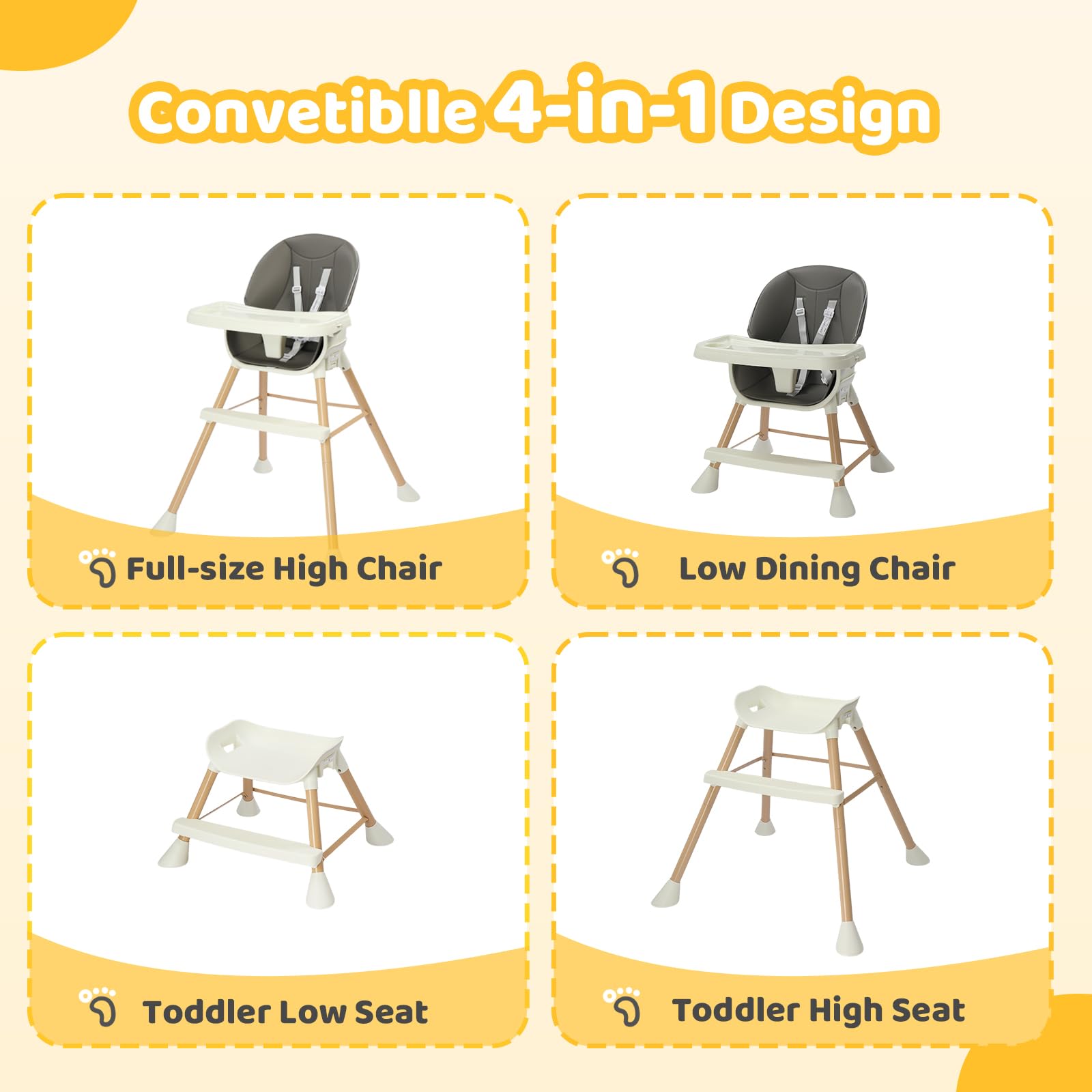 Convetiblle 4-in-1 Design

Full-size High Chair

Low Dining Chair

Toddler Low Seat

Toddler High Seat